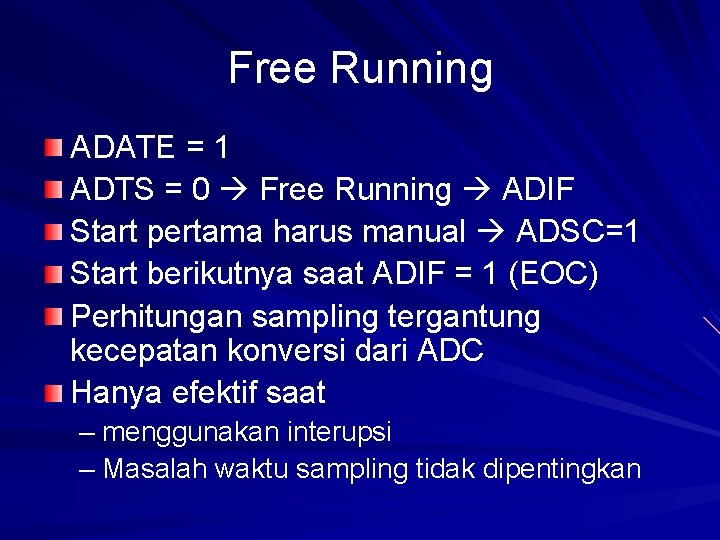 Free Running

ADATE = 1
ADTS = 0 → Free Running → ADIF
Start pertama harus manual → ADSC=1
Start berikutnya saat ADIF = 1 (EOC)
Perhitungan sampling tergantung kecepatan konversi dari ADC
Hanya efektif saat
– menggunakan interupsi
– Masalah waktu sampling tidak dipentingkan